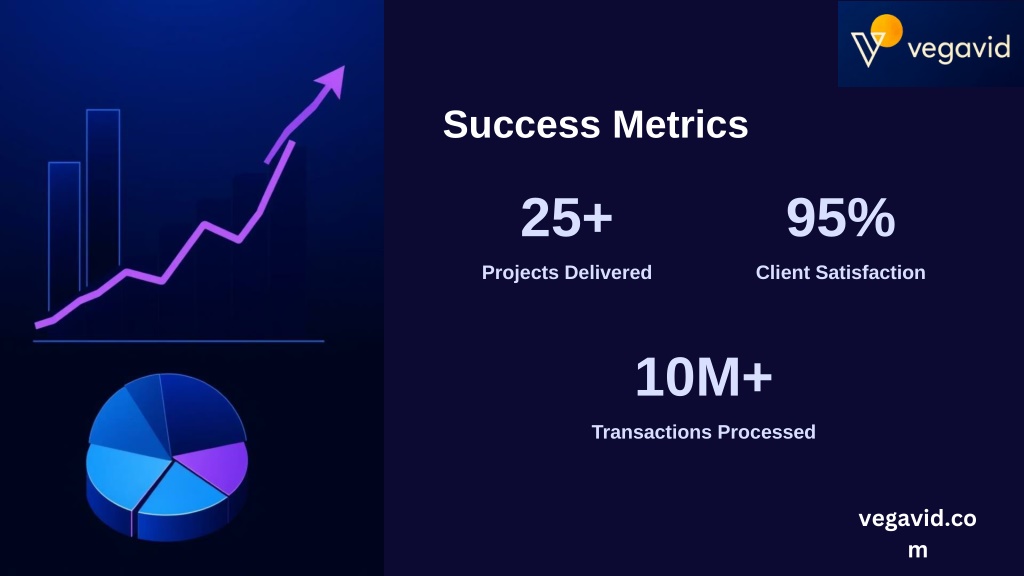 vegavid

Success Metrics

25+
Projects Delivered

95%
Client Satisfaction

10M+
Transactions Processed

vegavid.com